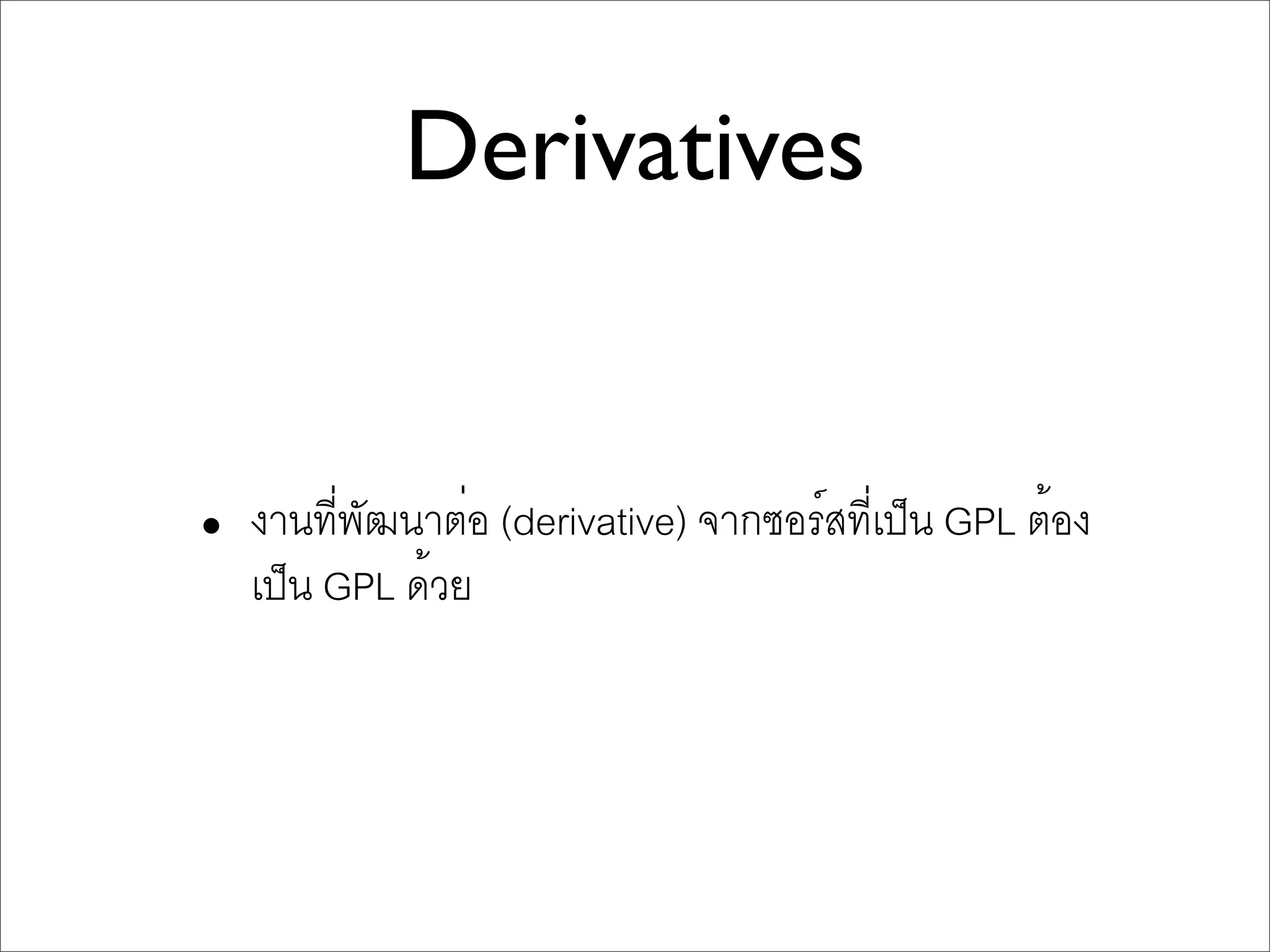 Derivatives

• งานที่พัฒนาต่อ (derivative) จากซอร์สที่เป็น GPL ต้องเป็น GPL ด้วย